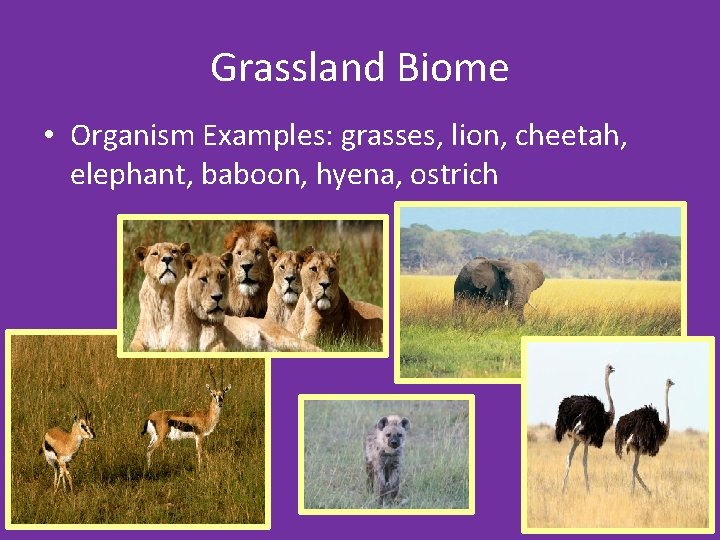 Grassland Biome

• Organism Examples: grasses, lion, cheetah, elephant, baboon, hyena, ostrich